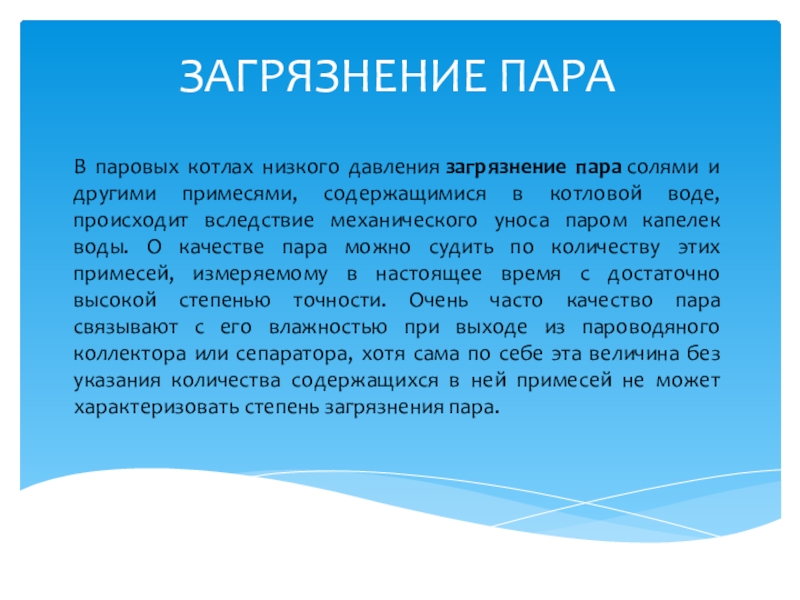 ЗАГРЯЗНЕНИЕ ПАРА

В паровых котлах низкого давления загрязнение пара солями и другими примесями, содержащимися в котловой воде, происходит вследствие механического уноса паром капелек воды. О качестве пара можно судить по количеству этих примесей, измеряемому в настоящее время с достаточно высокой степенью точности. Очень часто качество пара связывают с его влажностью при выходе из пароводяного коллектора или сепаратора, хотя сама по себе эта величина без указания количества содержащихся в ней примесей не может характеризовать степень загрязнения пара.